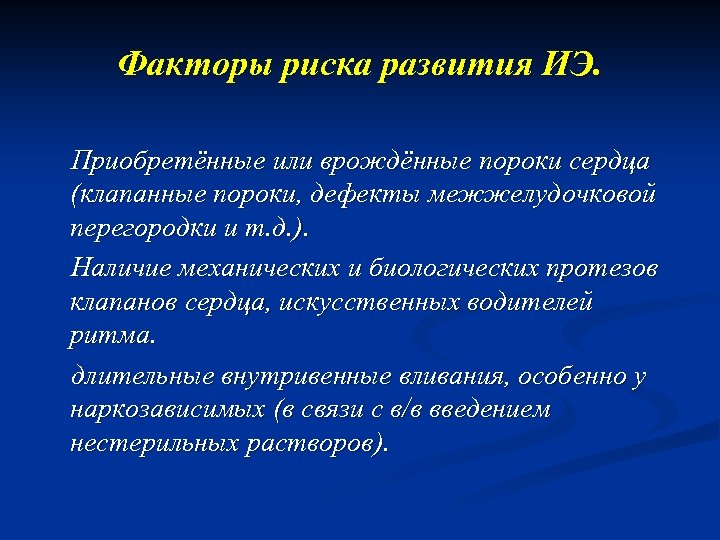 Факторы риска развития ИЭ.

Приобретённые или врождённые пороки сердца (клапанные пороки, дефекты межжелудочковой перегородки и т.д.).

Наличие механических и биологических протезов клапанов сердца, искусственных водителей ритма.

длительные внутривенные вливания, особенно у наркозависимых (в связи с в/в введением нестерильных растворов).